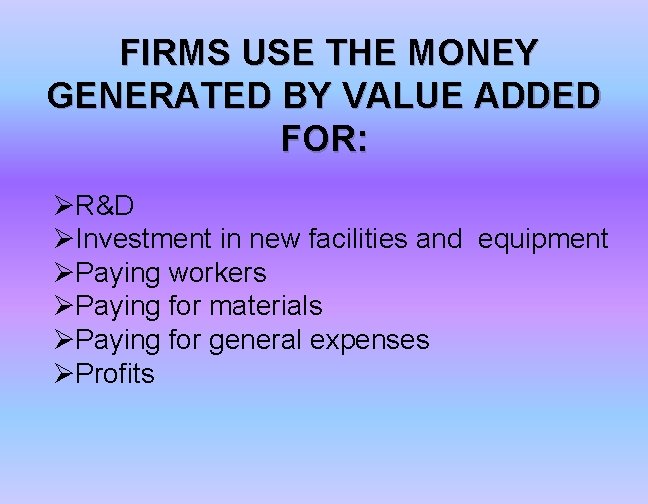 FIRMS USE THE MONEY GENERATED BY VALUE ADDED FOR:

➢R&D
➢Investment in new facilities and equipment
➢Paying workers
➢Paying for materials
➢Paying for general expenses
➢Profits